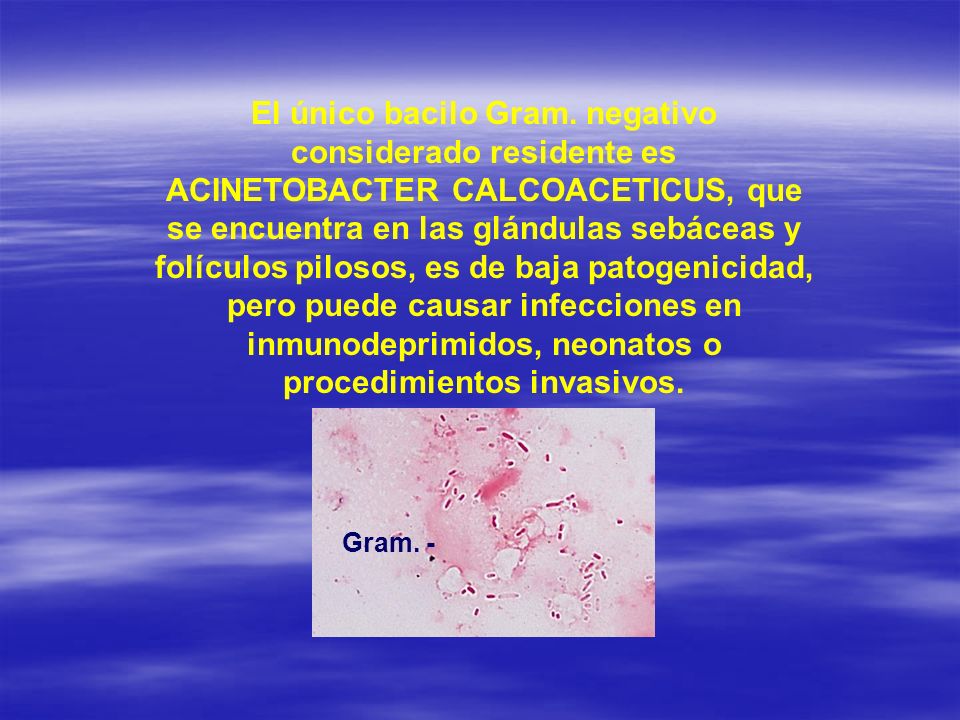 El único bacilo Gram. negativo considerado residente es ACINETOBACTER CALCOACETICUS, que se encuentra en las glándulas sebáceas y folículos pilosos, es de baja patogenicidad, pero puede causar infecciones en inmunodeprimidos, neonatos o procedimientos invasivos.

Gram. -